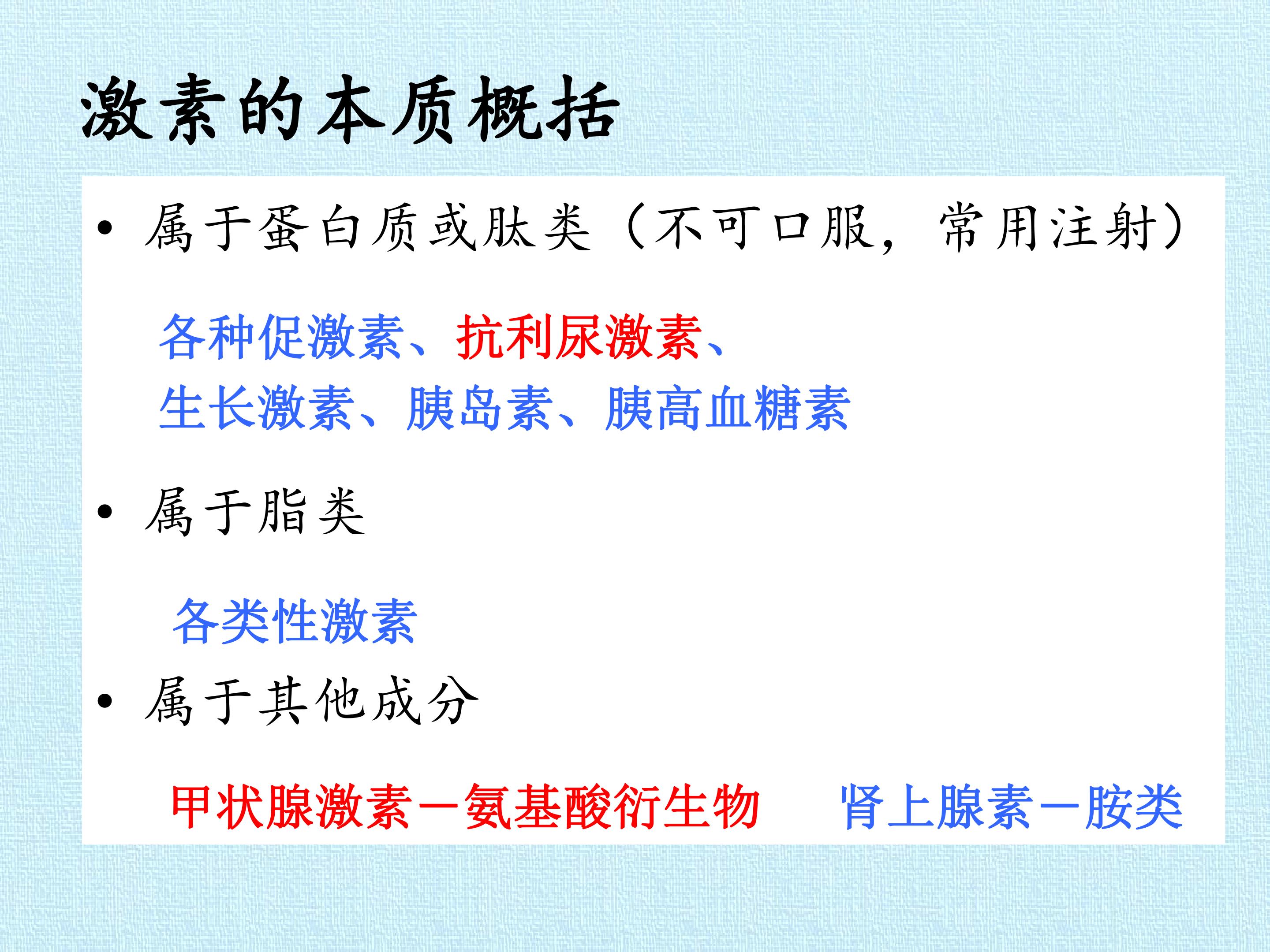 激素的本质概括

• 属于蛋白质或肽类（不可口服，常用注射）

各种促激素、抗利尿激素、
生长激素、胰岛素、胰高血糖素

• 属于脂类

各类性激素

• 属于其他成分

甲状腺激素—氨基酸衍生物　　肾上腺素—胺类